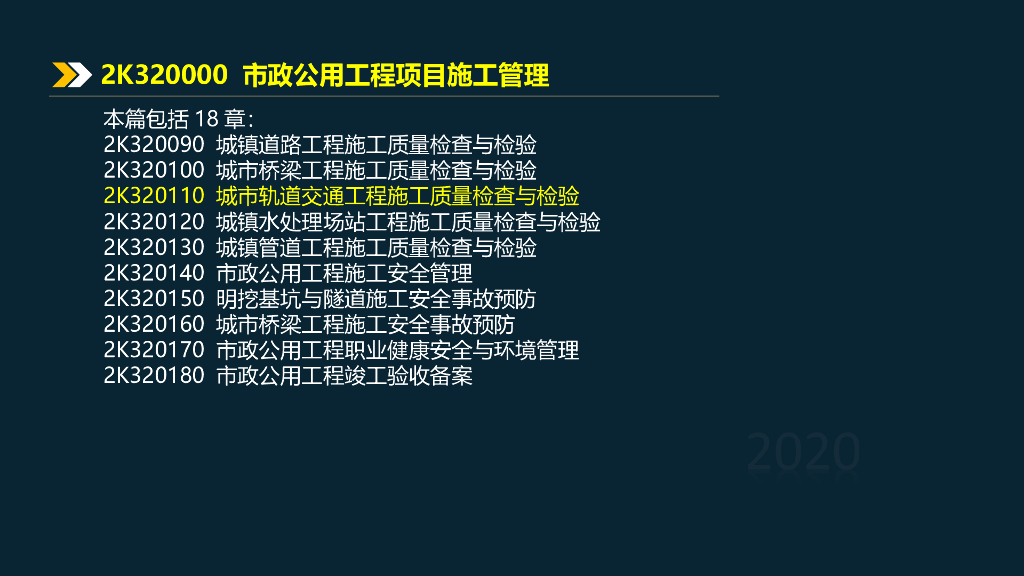 2K320000 市政公用工程项目施工管理

本篇包括 18 章：
2K320090 城镇道路工程施工质量检查与检验
2K320100 城市桥梁工程施工质量检查与检验
2K320110 城市轨道交通工程施工质量检查与检验
2K320120 城镇水处理场站工程施工质量检查与检验
2K320130 城镇管道工程施工质量检查与检验
2K320140 市政公用工程施工安全管理
2K320150 明挖基坑与隧道施工安全事故预防
2K320160 城市桥梁工程施工安全事故预防
2K320170 市政公用工程职业健康安全与环境管理
2K320180 市政公用工程竣工验收备案

2020